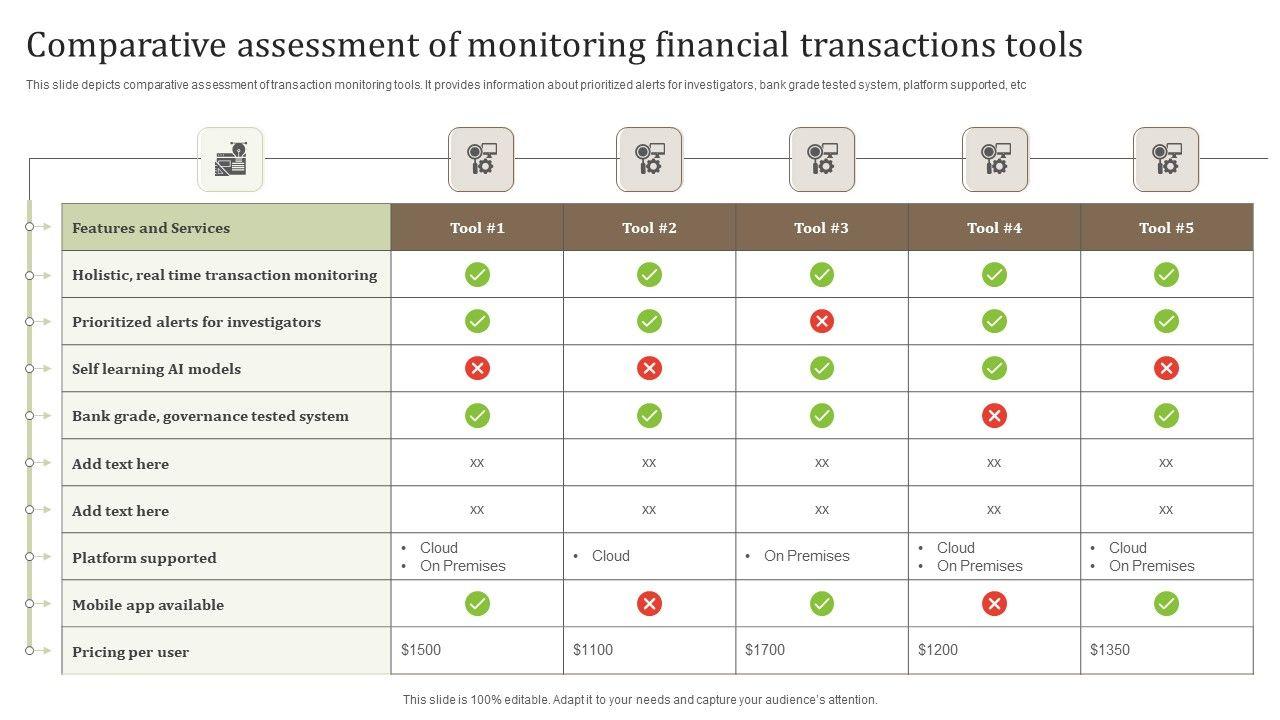 Comparative assessment of monitoring financial transactions tools

This slide depicts comparative assessment of transaction monitoring tools. It provides information about prioritized alerts for investigators, bank grade tested system, platform supported, etc

| Features and Services | Tool #1 | Tool #2 | Tool #3 | Tool #4 | Tool #5 |
|---|---|---|---|---|---|
| Holistic, real time transaction monitoring | ✓ | ✓ | ✓ | ✓ | ✓ |
| Prioritized alerts for investigators | ✓ | ✓ | ✗ | ✓ | ✓ |
| Self learning AI models | ✗ | ✗ | ✓ | ✓ | ✗ |
| Bank grade, governance tested system | ✓ | ✓ | ✓ | ✗ | ✓ |
| Add text here | xx | xx | xx | xx | xx |
| Add text here | xx | xx | xx | xx | xx |
| Platform supported | • Cloud • On Premises | • Cloud | • On Premises | • Cloud • On Premises | • Cloud • On Premises |
| Mobile app available | ✓ | ✗ | ✓ | ✗ | ✓ |
| Pricing per user | $1500 | $1100 | $1700 | $1200 | $1350 |

This slide is 100% editable. Adapt it to your needs and capture your audience's attention.